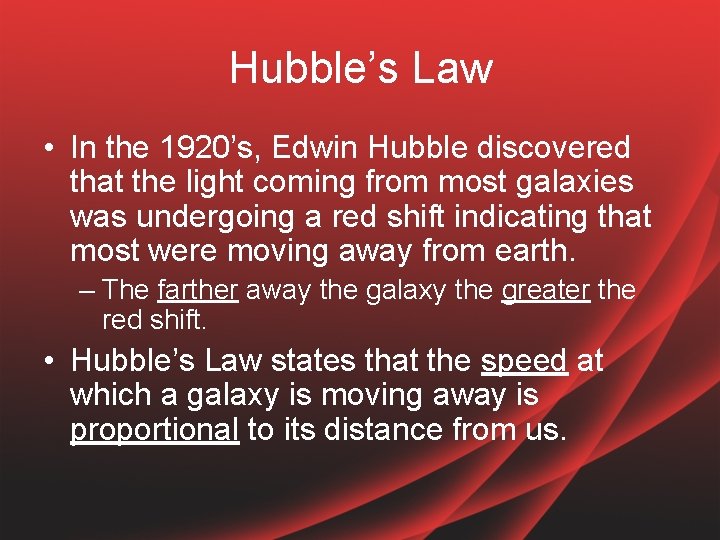 Hubble’s Law

• In the 1920’s, Edwin Hubble discovered that the light coming from most galaxies was undergoing a red shift indicating that most were moving away from earth.

– The farther away the galaxy the greater the red shift.

• Hubble’s Law states that the speed at which a galaxy is moving away is proportional to its distance from us.